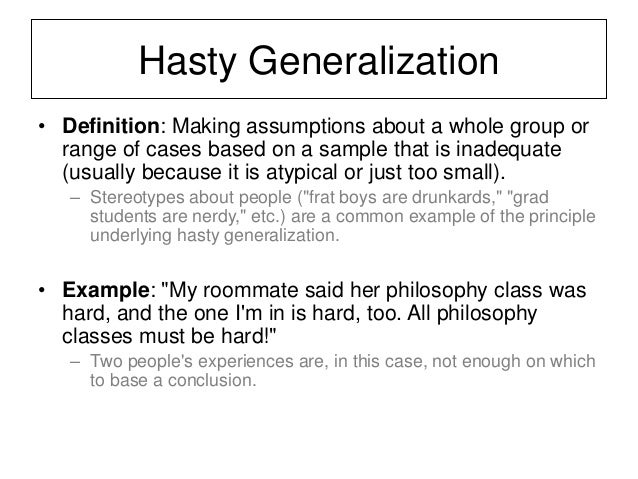 Hasty Generalization

• Definition: Making assumptions about a whole group or range of cases based on a sample that is inadequate (usually because it is atypical or just too small).
– Stereotypes about people ("frat boys are drunkards," "grad students are nerdy," etc.) are a common example of the principle underlying hasty generalization.

• Example: "My roommate said her philosophy class was hard, and the one I'm in is hard, too. All philosophy classes must be hard!"
– Two people's experiences are, in this case, not enough on which to base a conclusion.